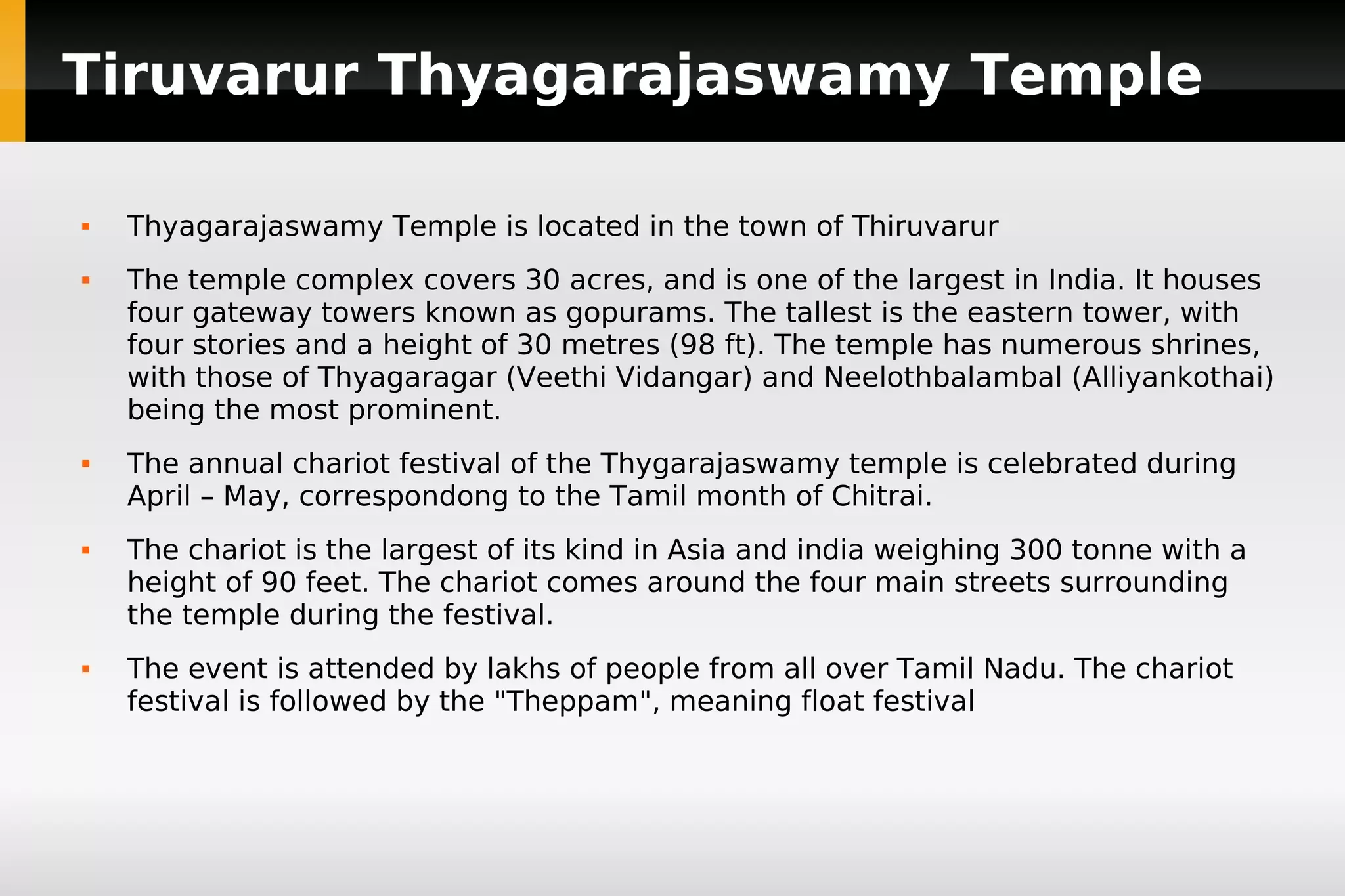 Tiruvarur Thyagarajaswamy Temple

▪ Thyagarajaswamy Temple is located in the town of Thiruvarur

▪ The temple complex covers 30 acres, and is one of the largest in India. It houses four gateway towers known as gopurams. The tallest is the eastern tower, with four stories and a height of 30 metres (98 ft). The temple has numerous shrines, with those of Thyagaragar (Veethi Vidangar) and Neelothbalambal (Alliyankothai) being the most prominent.

▪ The annual chariot festival of the Thygarajaswamy temple is celebrated during April – May, correspondong to the Tamil month of Chitrai.

▪ The chariot is the largest of its kind in Asia and india weighing 300 tonne with a height of 90 feet. The chariot comes around the four main streets surrounding the temple during the festival.

▪ The event is attended by lakhs of people from all over Tamil Nadu. The chariot festival is followed by the "Theppam", meaning float festival